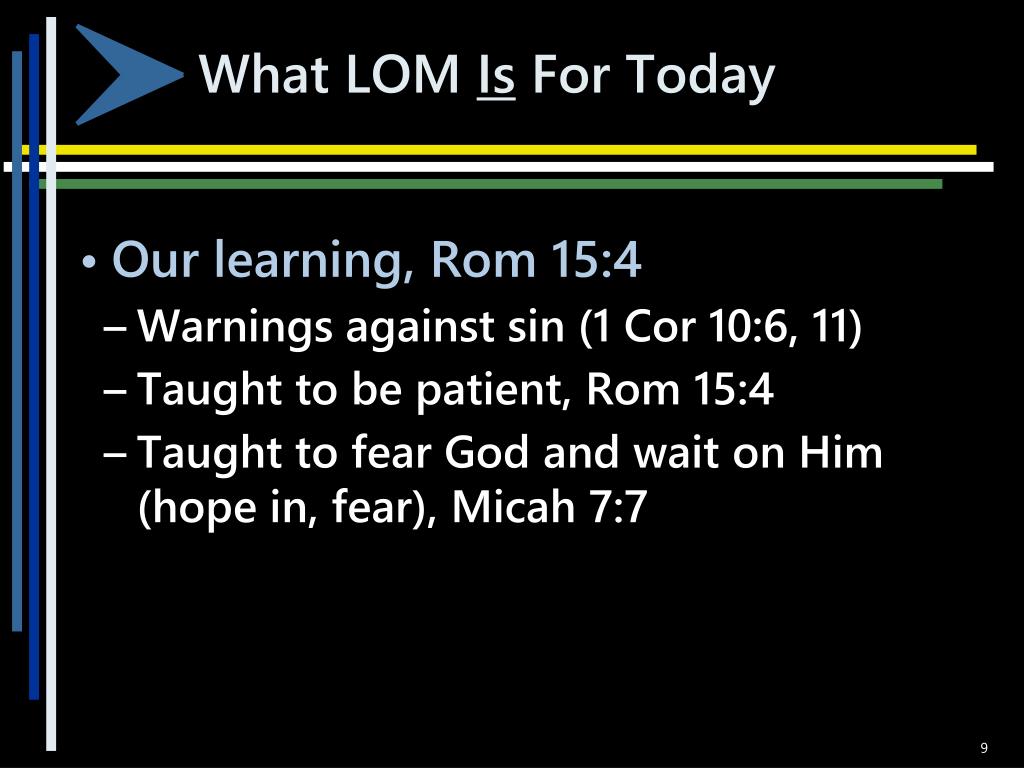 What LOM Is For Today

• Our learning, Rom 15:4
– Warnings against sin (1 Cor 10:6, 11)
– Taught to be patient, Rom 15:4
– Taught to fear God and wait on Him (hope in, fear), Micah 7:7

9